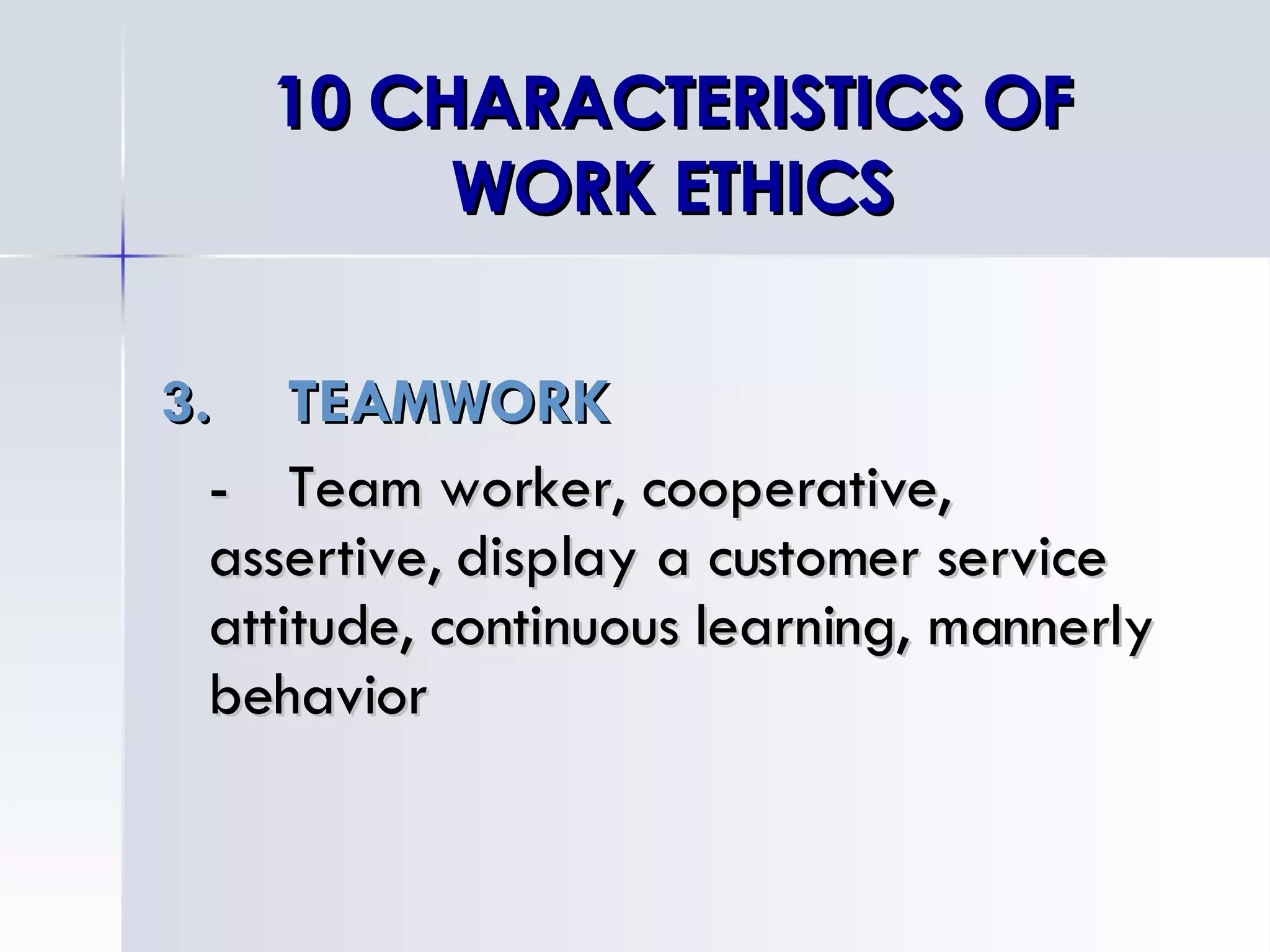 10 CHARACTERISTICS OF WORK ETHICS

3. TEAMWORK

- Team worker, cooperative, assertive, display a customer service attitude, continuous learning, mannerly behavior